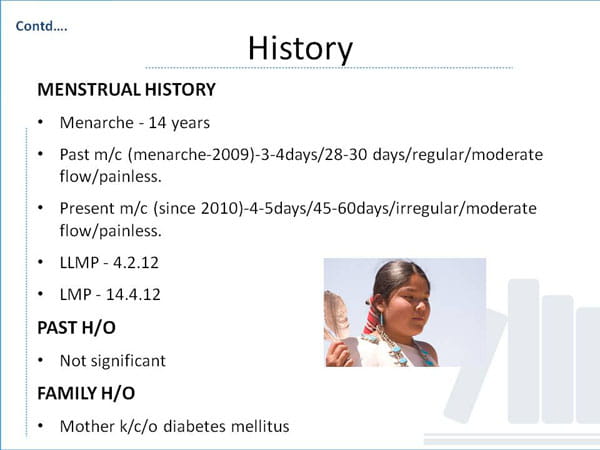 Contd….

History

MENSTRUAL HISTORY

• Menarche - 14 years

• Past m/c (menarche-2009)-3-4days/28-30 days/regular/moderate flow/painless.

• Present m/c (since 2010)-4-5days/45-60days/irregular/moderate flow/painless.

• LLMP - 4.2.12

• LMP - 14.4.12

PAST H/O

• Not significant

FAMILY H/O

• Mother k/c/o diabetes mellitus